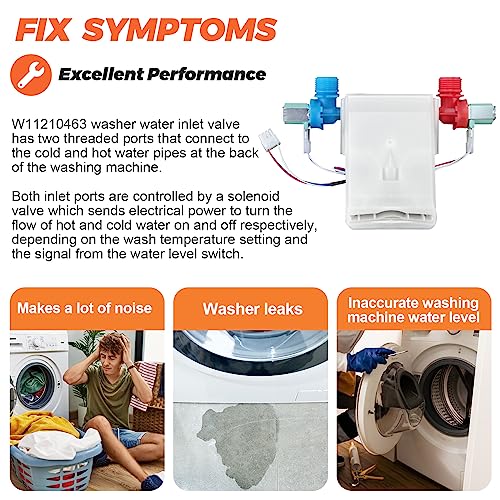 FIX SYMPTOMS

Excellent Performance

W11210463 washer water inlet valve has two threaded ports that connect to the cold and hot water pipes at the back of the washing machine.

Both inlet ports are controlled by a solenoid valve which sends electrical power to turn the flow of hot and cold water on and off respectively, depending on the wash temperature setting and the signal from the water level switch.

Makes a lot of noise

Washer leaks

Inaccurate washing machine water level